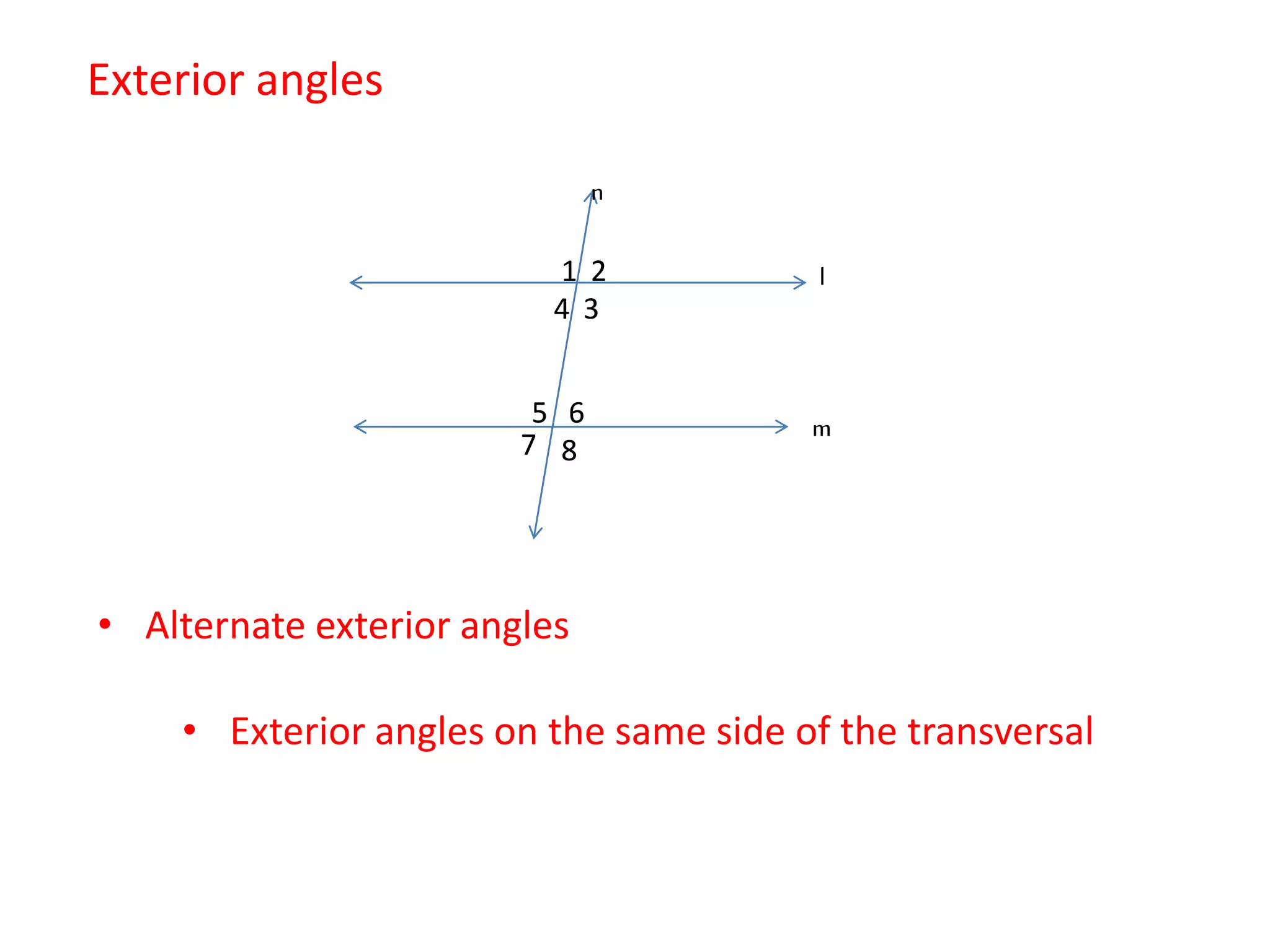 Exterior angles

n

1 2

l

4 3

5 6

m

7 8

• Alternate exterior angles

• Exterior angles on the same side of the transversal